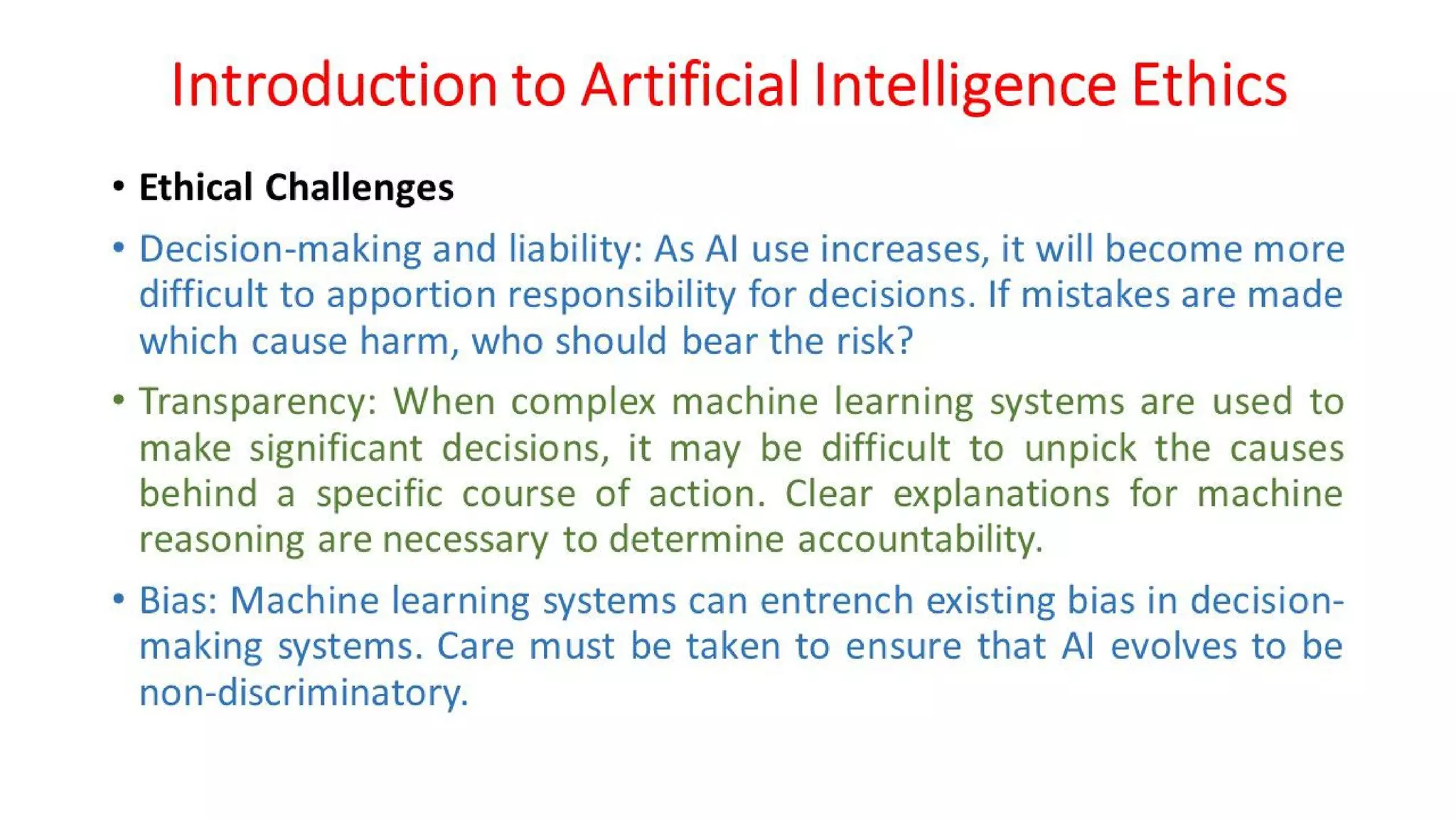 Introduction to Artificial Intelligence Ethics

• Ethical Challenges

• Decision-making and liability: As AI use increases, it will become more difficult to apportion responsibility for decisions. If mistakes are made which cause harm, who should bear the risk?

• Transparency: When complex machine learning systems are used to make significant decisions, it may be difficult to unpick the causes behind a specific course of action. Clear explanations for machine reasoning are necessary to determine accountability.

• Bias: Machine learning systems can entrench existing bias in decision-making systems. Care must be taken to ensure that AI evolves to be non-discriminatory.